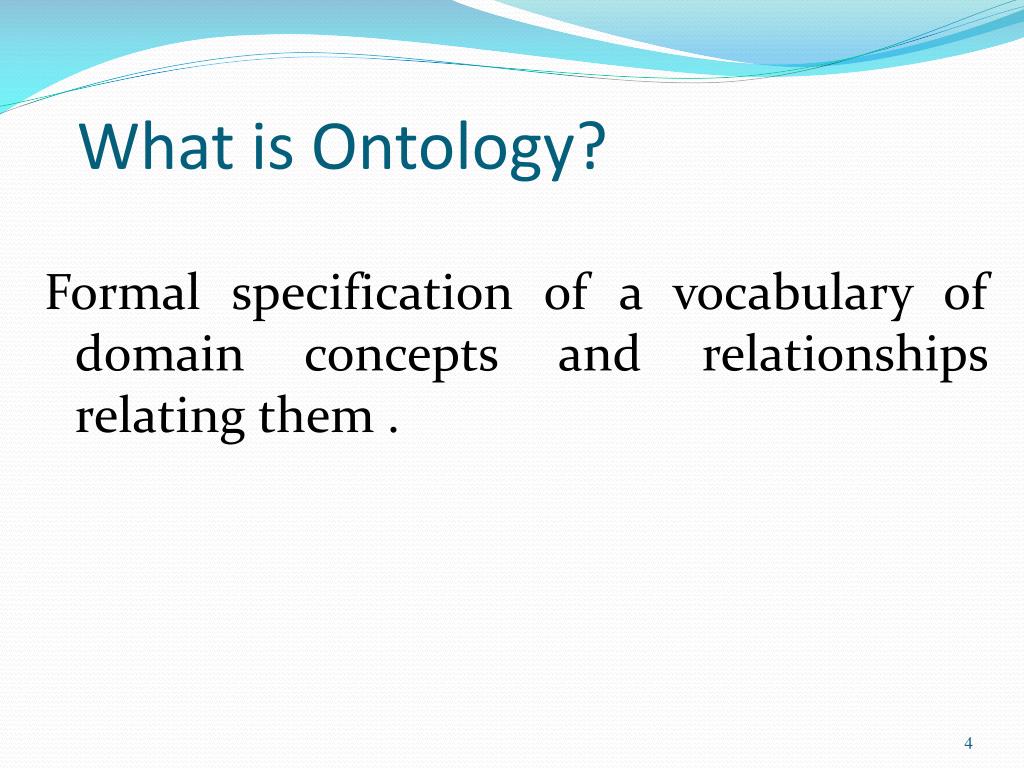 What is Ontology?

Formal specification of a vocabulary of domain concepts and relationships relating them .

4